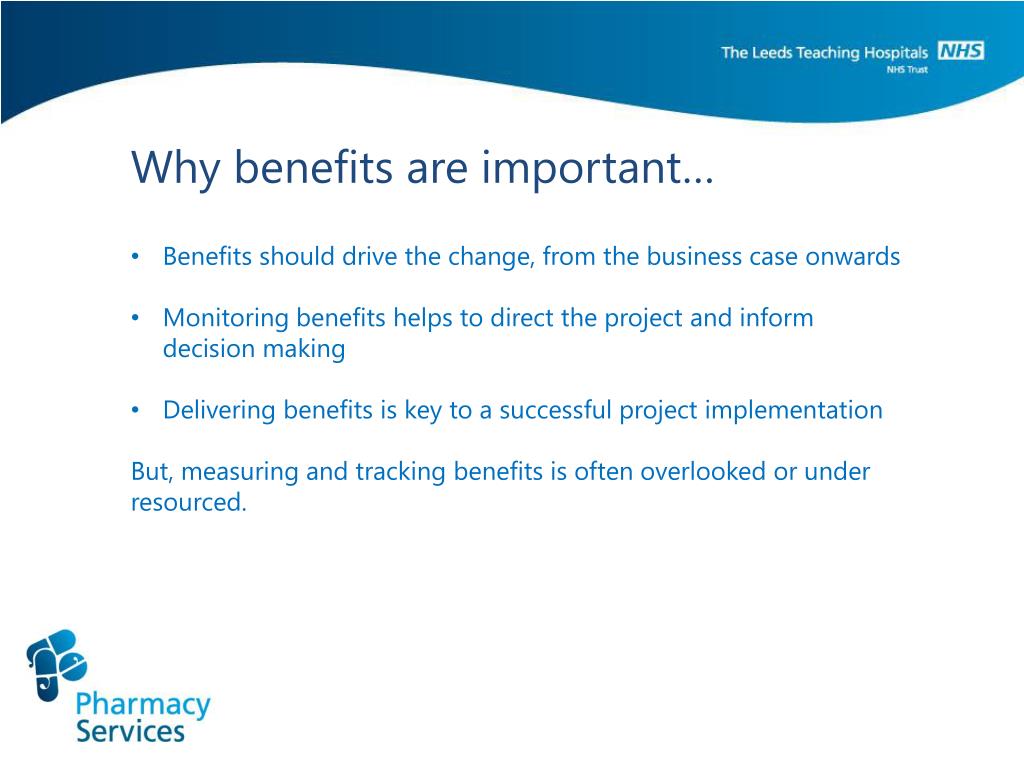 The Leeds Teaching Hospitals NHS
NHS Trust

Why benefits are important…

• Benefits should drive the change, from the business case onwards

• Monitoring benefits helps to direct the project and inform decision making

• Delivering benefits is key to a successful project implementation

But, measuring and tracking benefits is often overlooked or under resourced.

Pharmacy Services